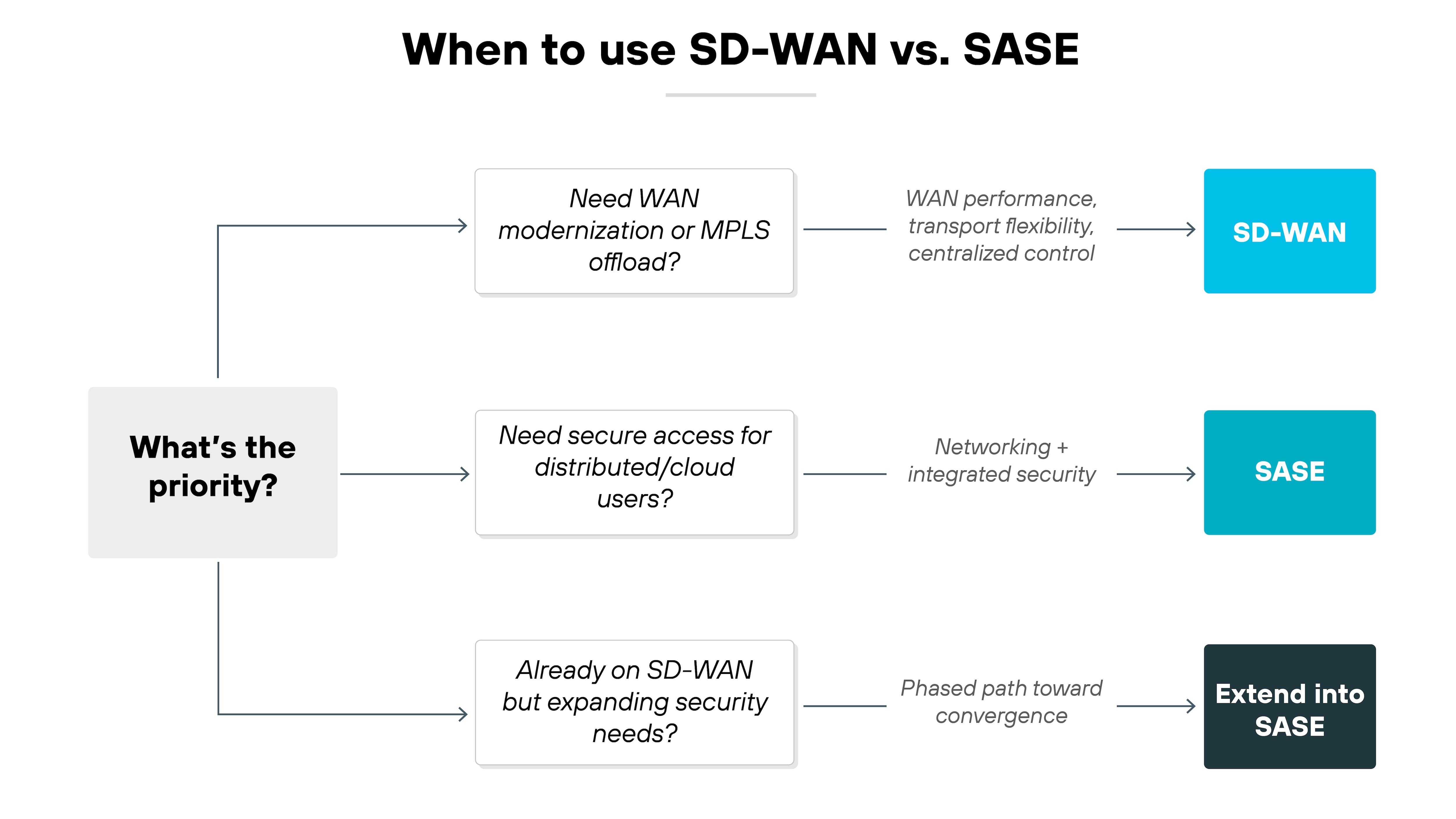 When to use SD-WAN vs. SASE

What's the priority?

Need WAN modernization or MPLS offload?

WAN performance, transport flexibility, centralized control

SD-WAN

Need secure access for distributed/cloud users?

Networking + integrated security

SASE

Already on SD-WAN but expanding security needs?

Phased path toward convergence

Extend into SASE